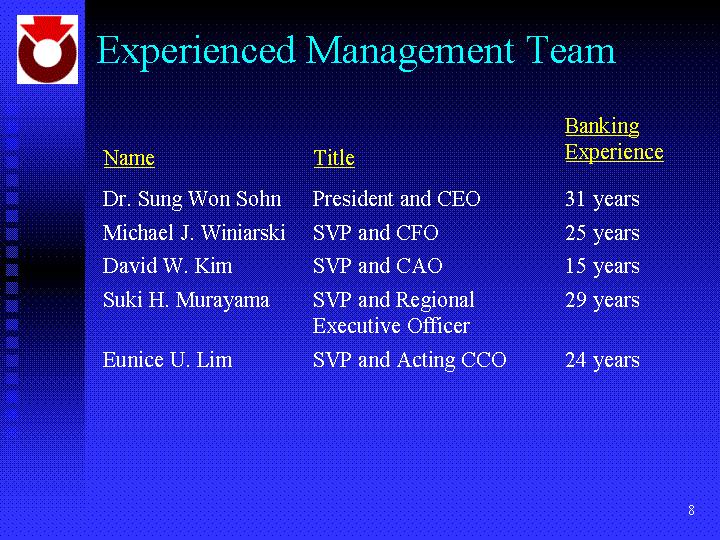 Experienced Management Team

| Name | Title | Banking Experience |
|---|---|---|
| Dr. Sung Won Sohn | President and CEO | 31 years |
| Michael J. Winiarski | SVP and CFO | 25 years |
| David W. Kim | SVP and CAO | 15 years |
| Suki H. Murayama | SVP and Regional Executive Officer | 29 years |
| Eunice U. Lim | SVP and Acting CCO | 24 years |

8